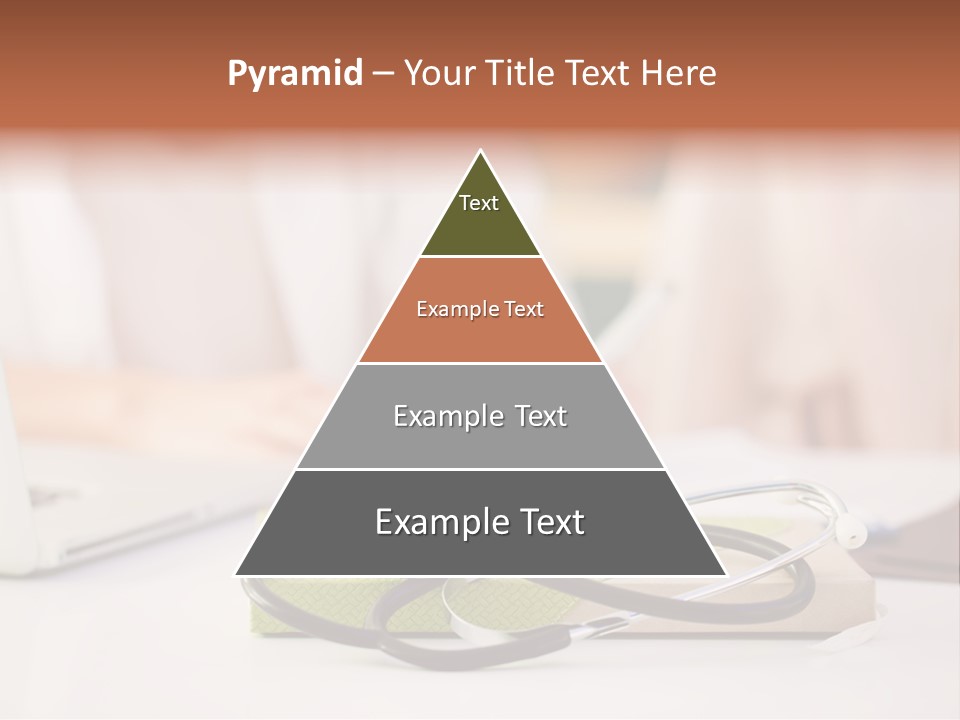 Pyramid – Your Title Text Here

Text

Example Text

Example Text

Example Text